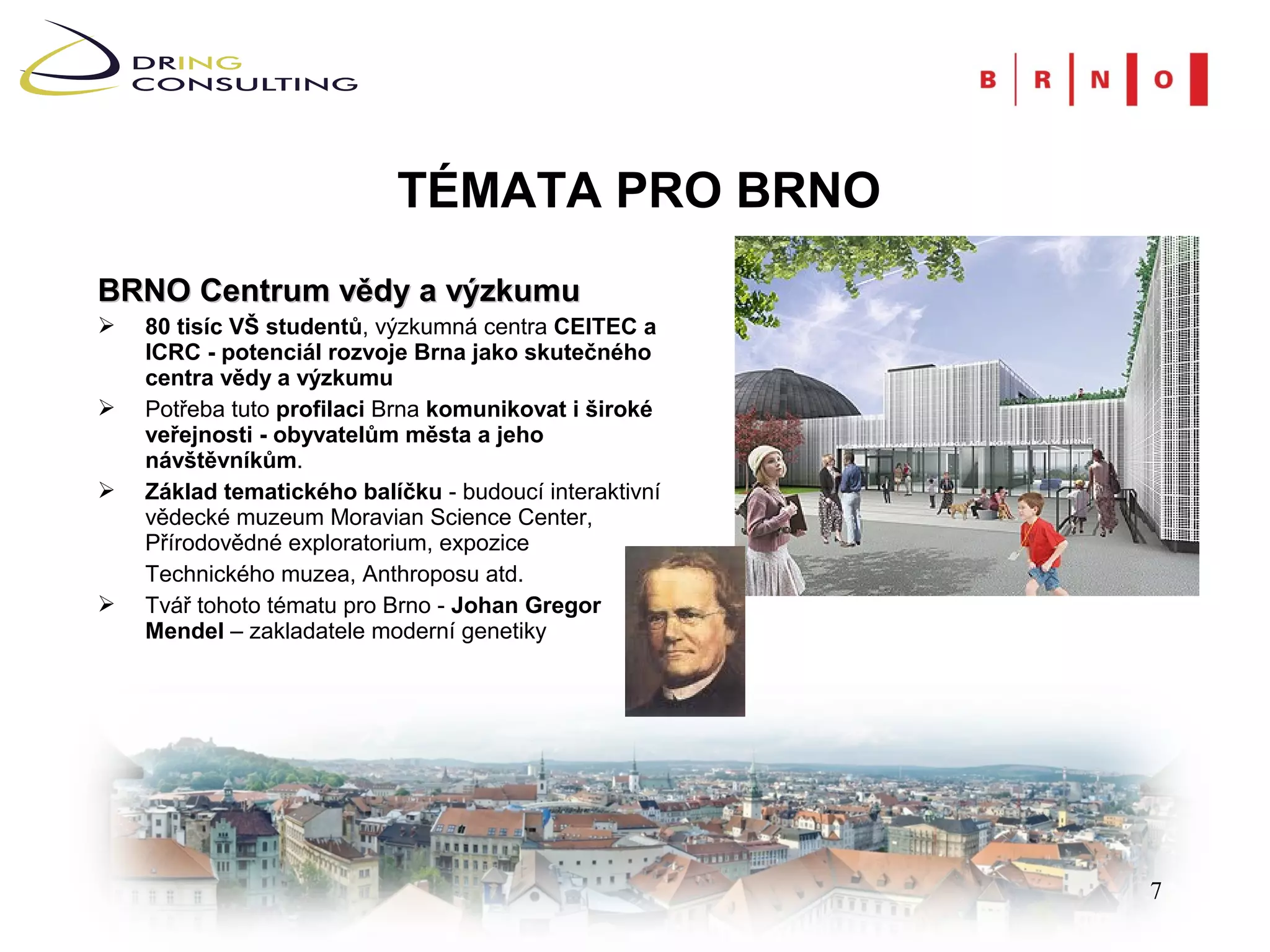 DRING CONSULTING

B R N O

TÉMATA PRO BRNO

BRNO Centrum vědy a výzkumu

➢ 80 tisíc VŠ studentů, výzkumná centra CEITEC a ICRC - potenciál rozvoje Brna jako skutečného centra vědy a výzkumu

➢ Potřeba tuto profilaci Brna komunikovat i široké veřejnosti - obyvatelům města a jeho návštěvníkům.

➢ Základ tematického balíčku - budoucí interaktivní vědecké muzeum Moravian Science Center, Přírodovědné exploratorium, expozice Technického muzea, Anthroposu atd.

➢ Tvář tohoto tématu pro Brno - Johan Gregor Mendel – zakladatele moderní genetiky

7